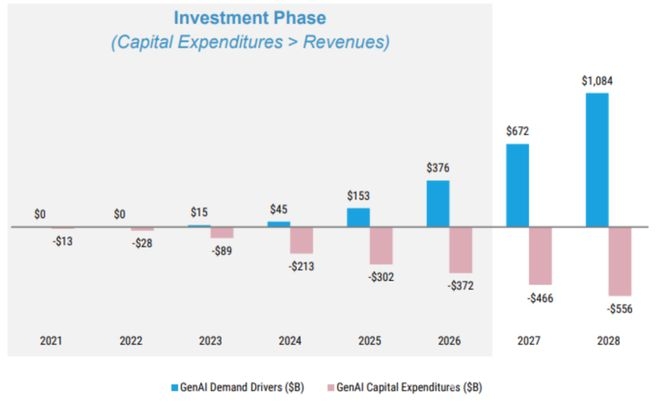 Investment Phase
(Capital Expenditures > Revenues)

$0
-$13
$0
-$28
$15
-$89
$45
-$213
$153
-$302
$376
-$372
$672
-$466
$1,084
-$556

2021
2022
2023
2024
2025
2026
2027
2028

GenAI Demand Drivers ($B)
GenAI Capital Expenditures ($B)